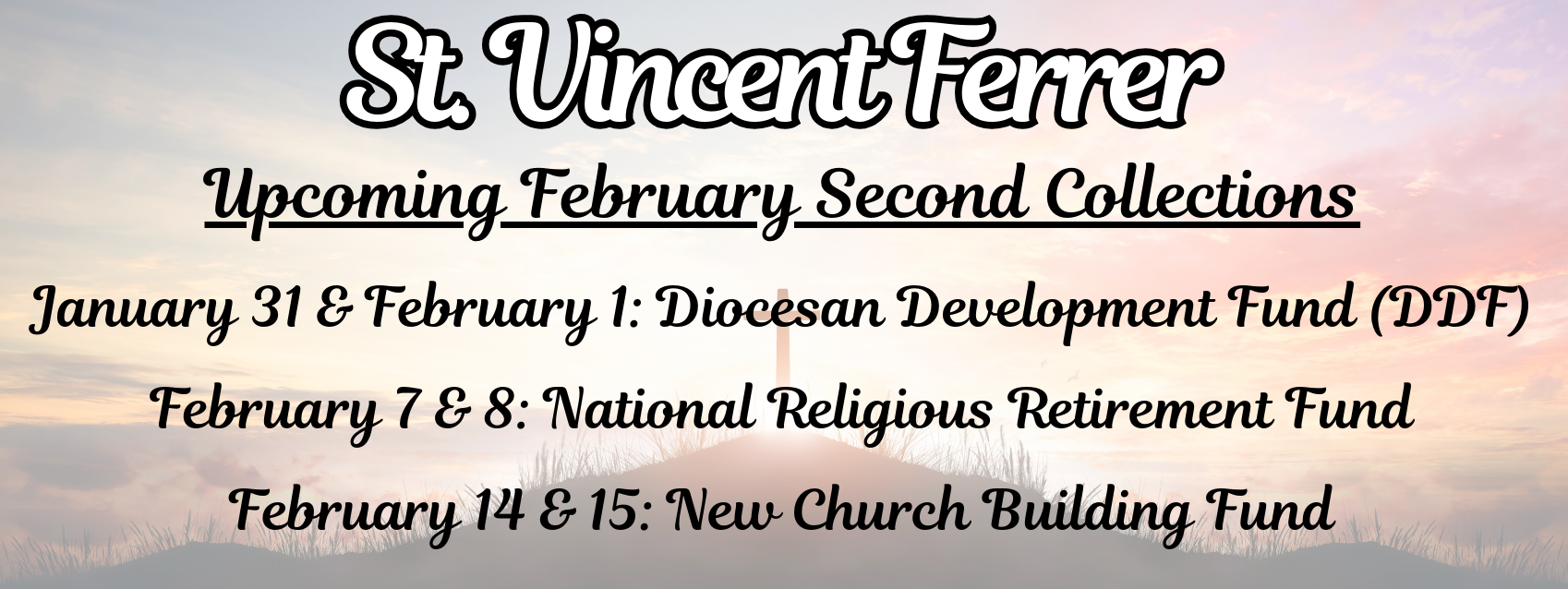 St. Vincent Ferrer

Upcoming February Second Collections

January 31 & February 1: Diocesan Development Fund (DDF)

February 7 & 8: National Religious Retirement Fund

February 14 & 15: New Church Building Fund